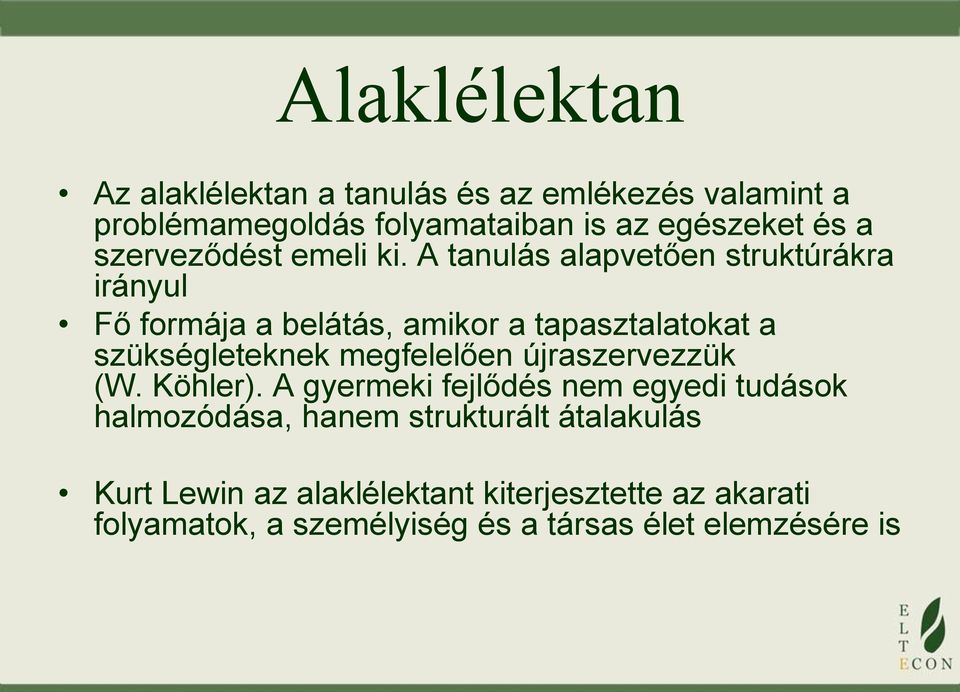 Alaklélektan

• Az alaklélektan a tanulás és az emlékezés valamint a problémamegoldás folyamataiban is az egészeket és a szerveződést emeli ki. A tanulás alapvetően struktúrákra irányul

• Fő formája a belátás, amikor a tapasztalatokat a szükségleteknek megfelelően újraszervezzük (W. Köhler). A gyermeki fejlődés nem egyedi tudások halmozódása, hanem strukturált átalakulás

• Kurt Lewin az alaklélektant kiterjesztette az akarati folyamatok, a személyiség és a társas élet elemzésére is

E
L
T
ECON